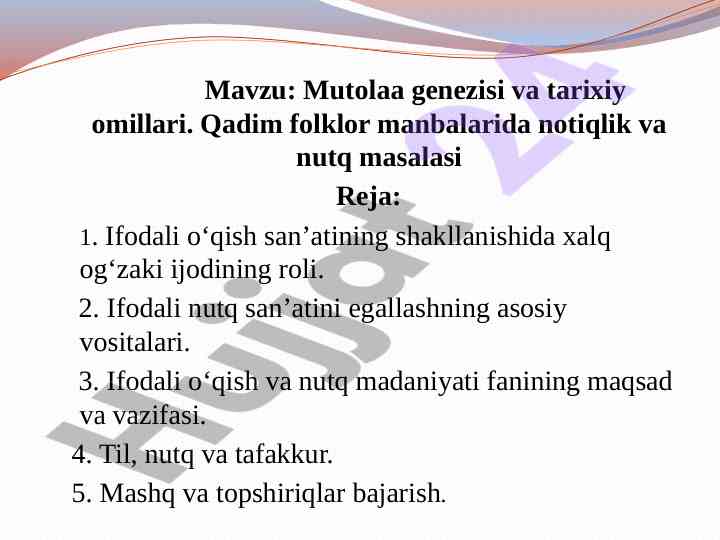 Mavzu: Mutolaa genezisi va tarixiy omillari. Qadim folklor manbalarida notiqlik va nutq masalasi

Reja:

1. Ifodali o‘qish san’atining shakllanishida xalq og‘zaki ijodining roli.

2. Ifodali nutq san’atini egallashning asosiy vositalari.

3. Ifodali o‘qish va nutq madaniyati fanining maqsad va vazifasi.

4. Til, nutq va tafakkur.

5. Mashq va topshiriqlar bajarish.

Hujjat 24